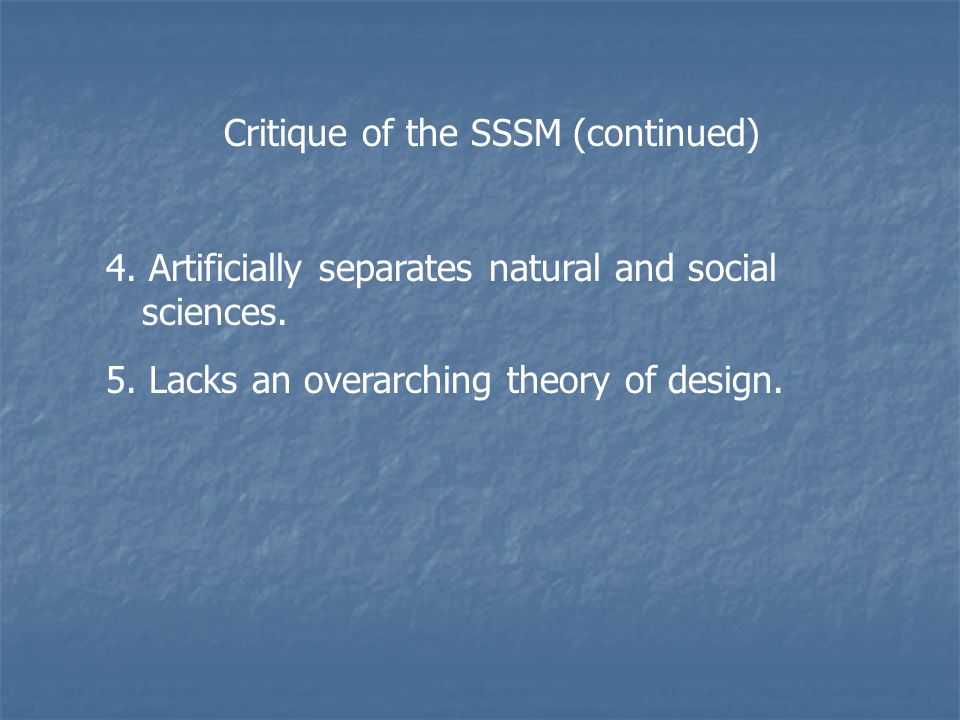 Critique of the SSSM (continued)

4. Artificially separates natural and social sciences.

5. Lacks an overarching theory of design.